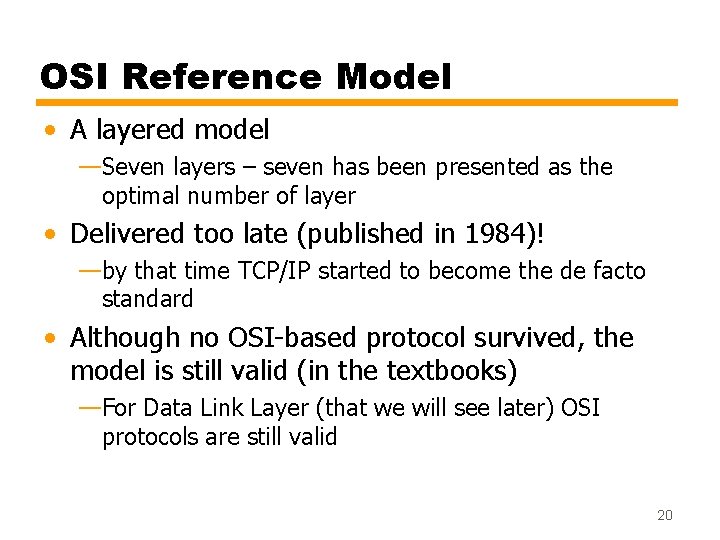 OSI Reference Model

• A layered model
—Seven layers – seven has been presented as the optimal number of layer

• Delivered too late (published in 1984)!
—by that time TCP/IP started to become the de facto standard

• Although no OSI-based protocol survived, the model is still valid (in the textbooks)
—For Data Link Layer (that we will see later) OSI protocols are still valid

20